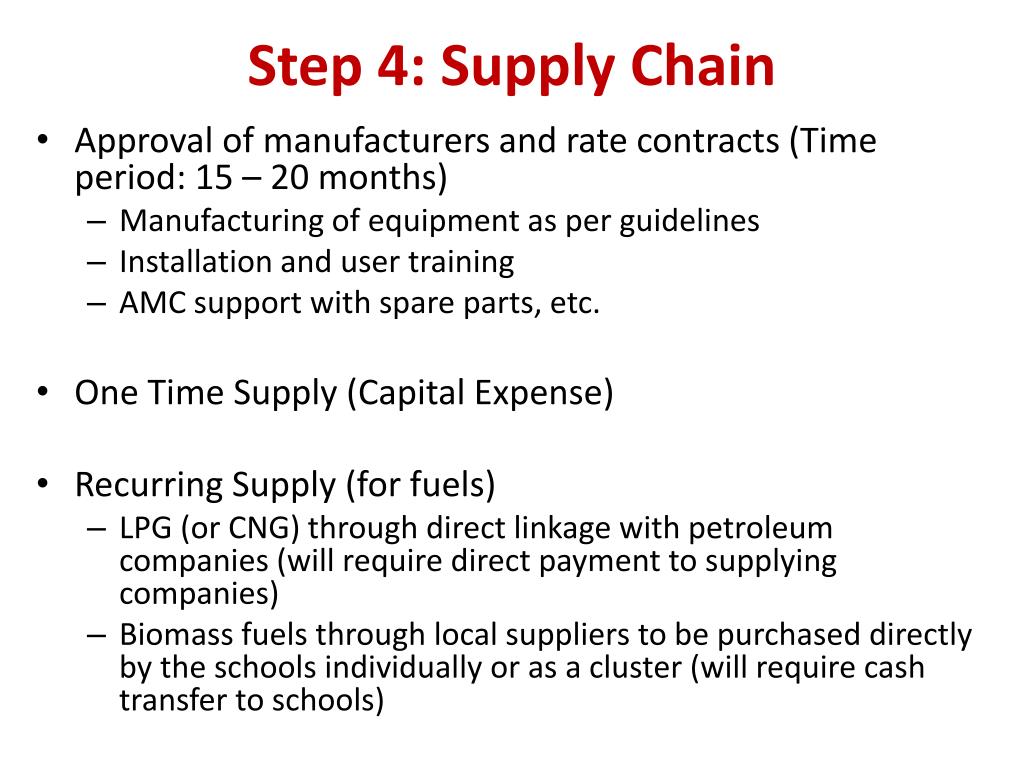 Step 4: Supply Chain

• Approval of manufacturers and rate contracts (Time period: 15 – 20 months)
– Manufacturing of equipment as per guidelines
– Installation and user training
– AMC support with spare parts, etc.

• One Time Supply (Capital Expense)

• Recurring Supply (for fuels)
– LPG (or CNG) through direct linkage with petroleum companies (will require direct payment to supplying companies)
– Biomass fuels through local suppliers to be purchased directly by the schools individually or as a cluster (will require cash transfer to schools)